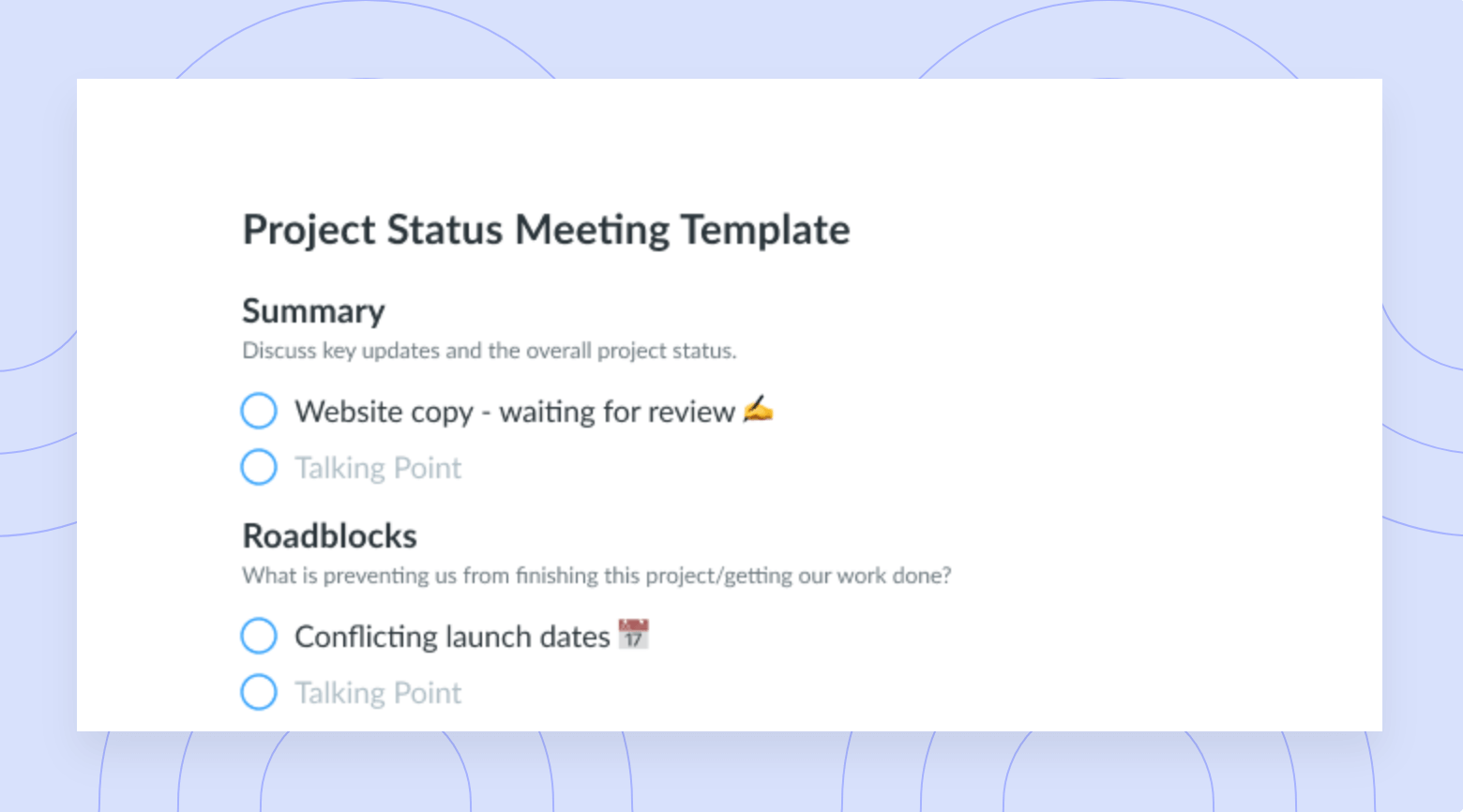 Project Status Meeting Template

Summary
Discuss key updates and the overall project status.

Website copy - waiting for review ✍️
Talking Point

Roadblocks
What is preventing us from finishing this project/getting our work done?

Conflicting launch dates 📅
Talking Point